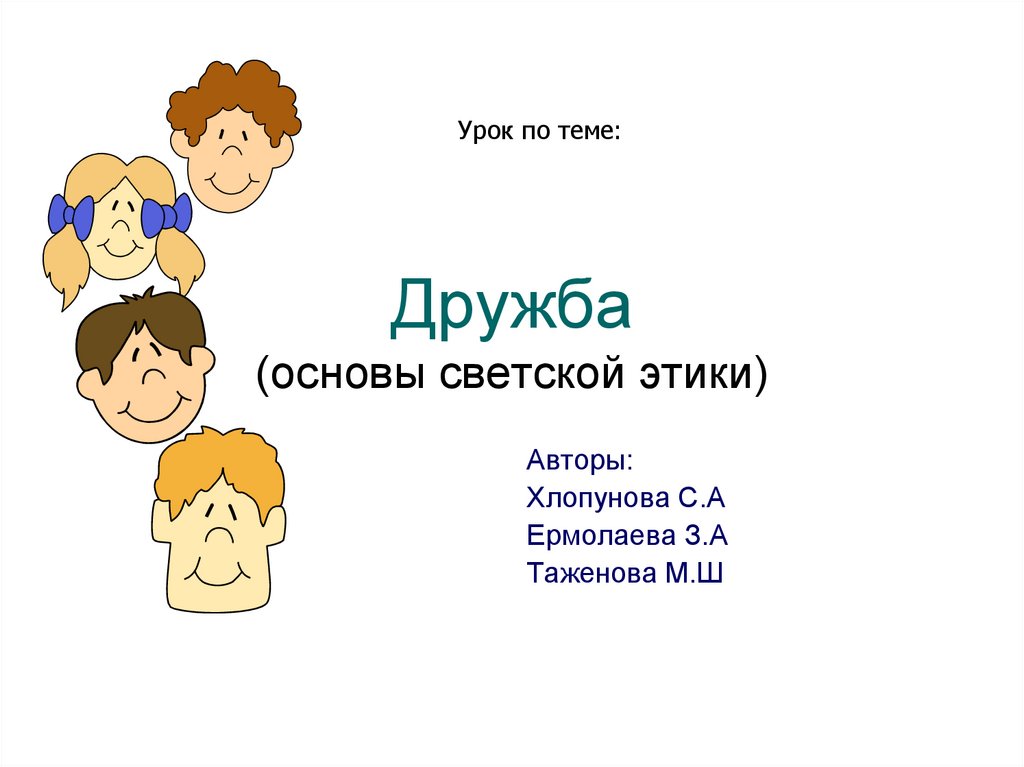 Урок по теме:

Дружба
(основы светской этики)

Авторы:
Хлопунова С.А
Ермолаева З.А
Таженова М.Ш